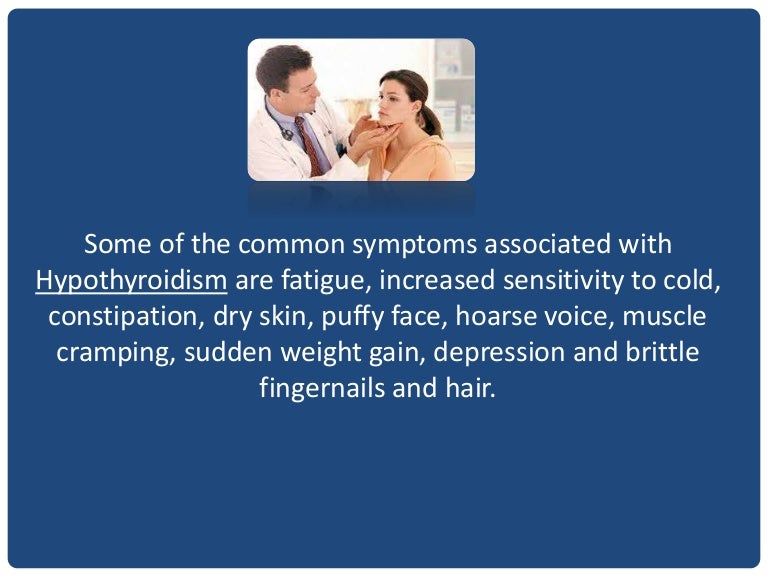 Some of the common symptoms associated with Hypothyroidism are fatigue, increased sensitivity to cold, constipation, dry skin, puffy face, hoarse voice, muscle cramping, sudden weight gain, depression and brittle fingernails and hair.